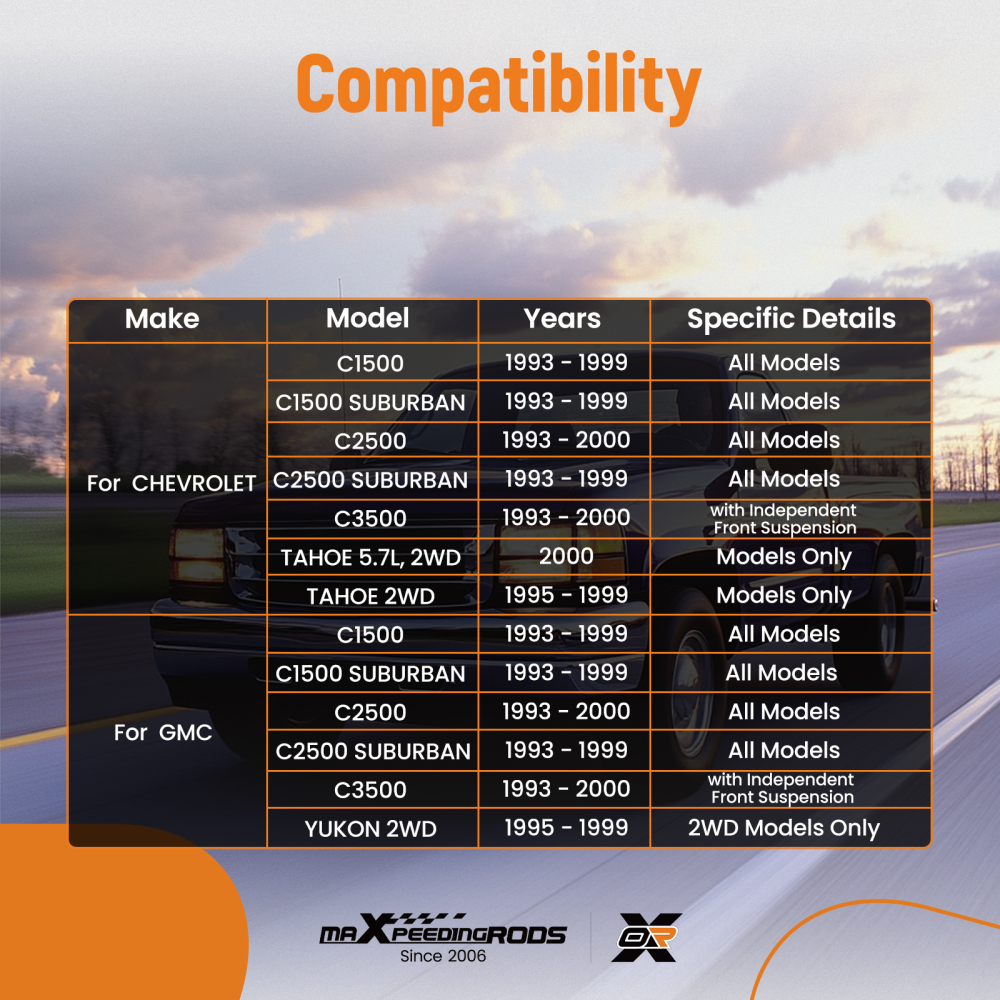 Compatibility

| Make | Model | Years | Specific Details |
|---|---|---|---|
| For CHEVROLET | C1500 | 1993 - 1999 | All Models |
| | C1500 SUBURBAN | 1993 - 1999 | All Models |
| | C2500 | 1993 - 2000 | All Models |
| | C2500 SUBURBAN | 1993 - 1999 | All Models |
| | C3500 | 1993 - 2000 | with Independent Front Suspension |
| | TAHOE 5.7L, 2WD | 2000 | Models Only |
| | TAHOE 2WD | 1995 - 1999 | Models Only |
| For GMC | C1500 | 1993 - 1999 | All Models |
| | C1500 SUBURBAN | 1993 - 1999 | All Models |
| | C2500 | 1993 - 2000 | All Models |
| | C2500 SUBURBAN | 1993 - 1999 | All Models |
| | C3500 | 1993 - 2000 | with Independent Front Suspension |
| | YUKON 2WD | 1995 - 1999 | 2WD Models Only |

maXpeedingRODS
Since 2006
OR